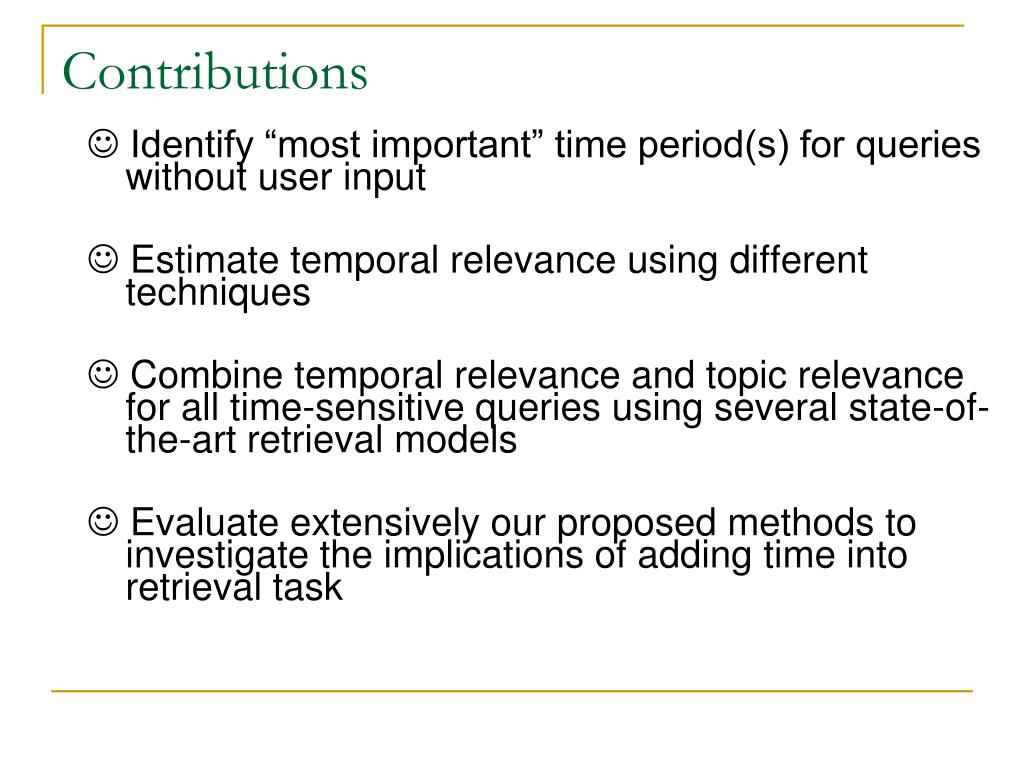 Contributions

☺ Identify “most important” time period(s) for queries without user input

☺ Estimate temporal relevance using different techniques

☺ Combine temporal relevance and topic relevance for all time-sensitive queries using several state-of-the-art retrieval models

☺ Evaluate extensively our proposed methods to investigate the implications of adding time into retrieval task